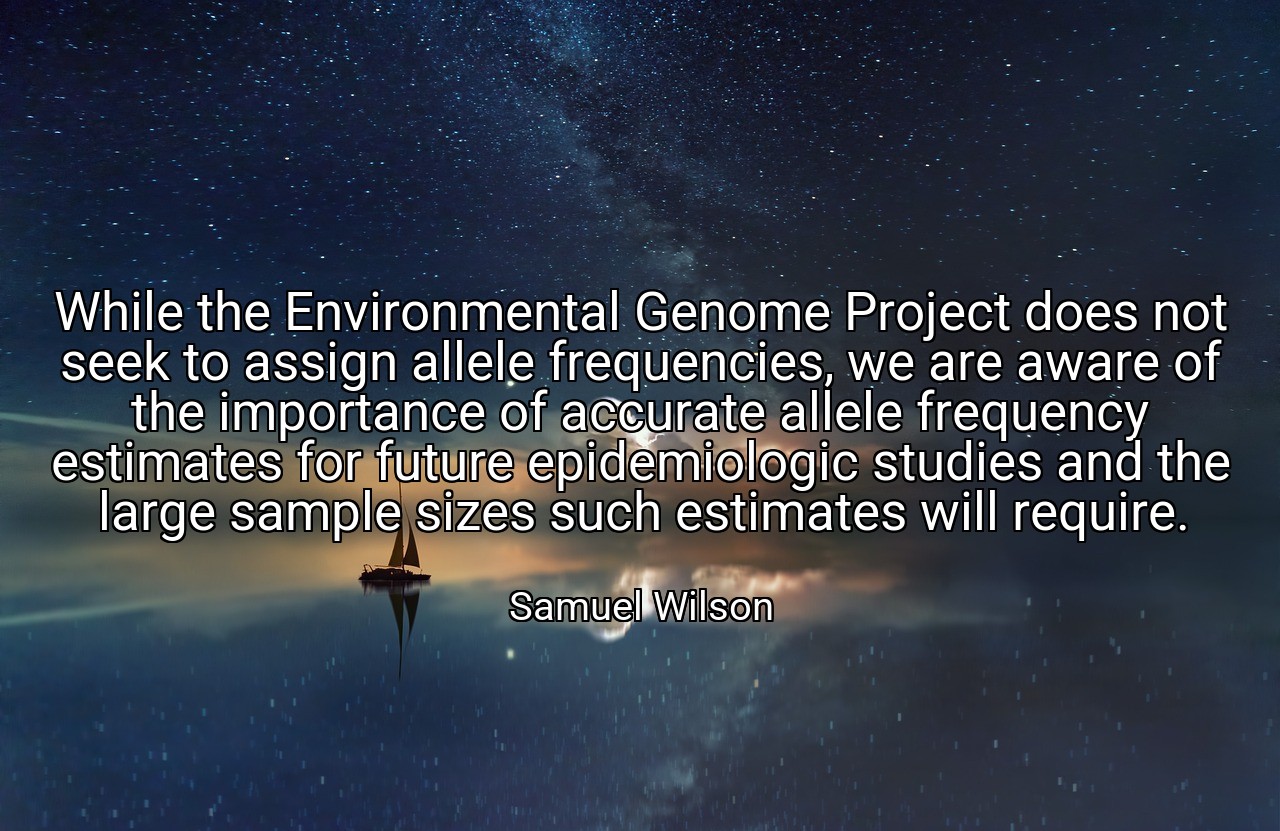 While the Environmental Genome Project does not seek to assign allele frequencies, we are aware of the importance of accurate allele frequency estimates for future epidemiologic studies and the large sample sizes such estimates will require.

Samuel Wilson